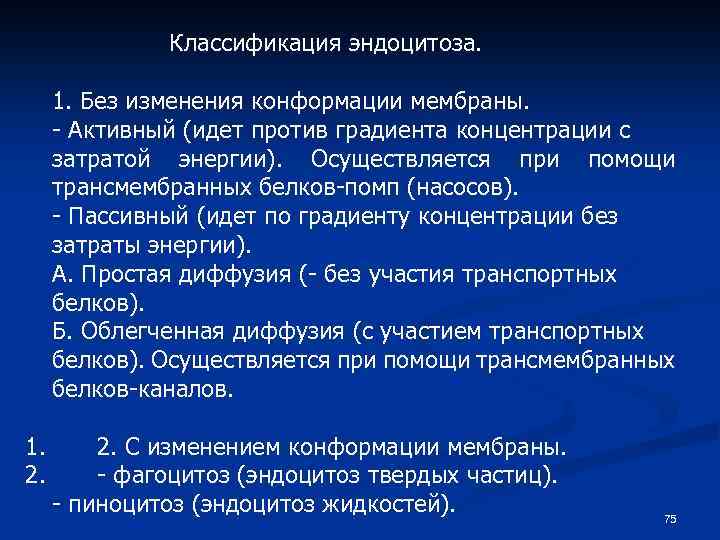 Классификация эндоцитоза.

1. Без изменения конформации мембраны.
- Активный (идет против градиента концентрации с затратой энергии). Осуществляется при помощи трансмембранных белков-помп (насосов).
- Пассивный (идет по градиенту концентрации без затраты энергии).
А. Простая диффузия (- без участия транспортных белков).
Б. Облегченная диффузия (с участием транспортных белков). Осуществляется при помощи трансмембранных белков-каналов.

1. 2. С изменением конформации мембраны.
2. - фагоцитоз (эндоцитоз твердых частиц).
- пиноцитоз (эндоцитоз жидкостей).

75